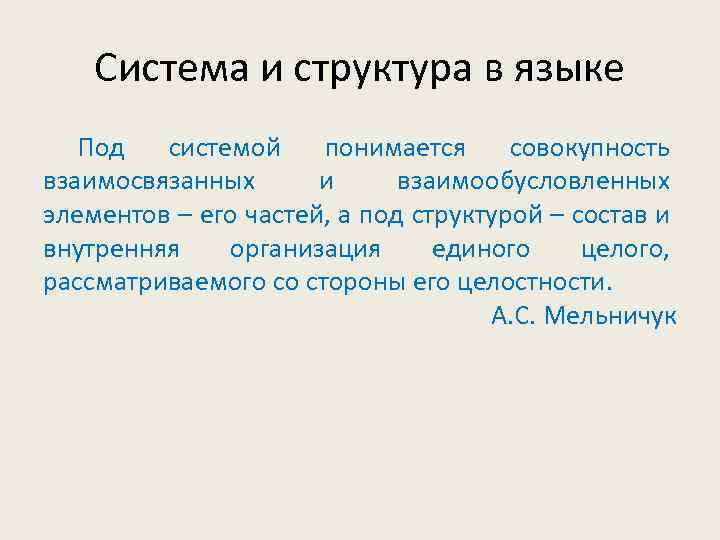 Система и структура в языке

Под системой понимается совокупность взаимосвязанных и взаимообусловленных элементов – его частей, а под структурой – состав и внутренняя организация единого целого, рассматриваемого со стороны его целостности.

А.С. Мельничук